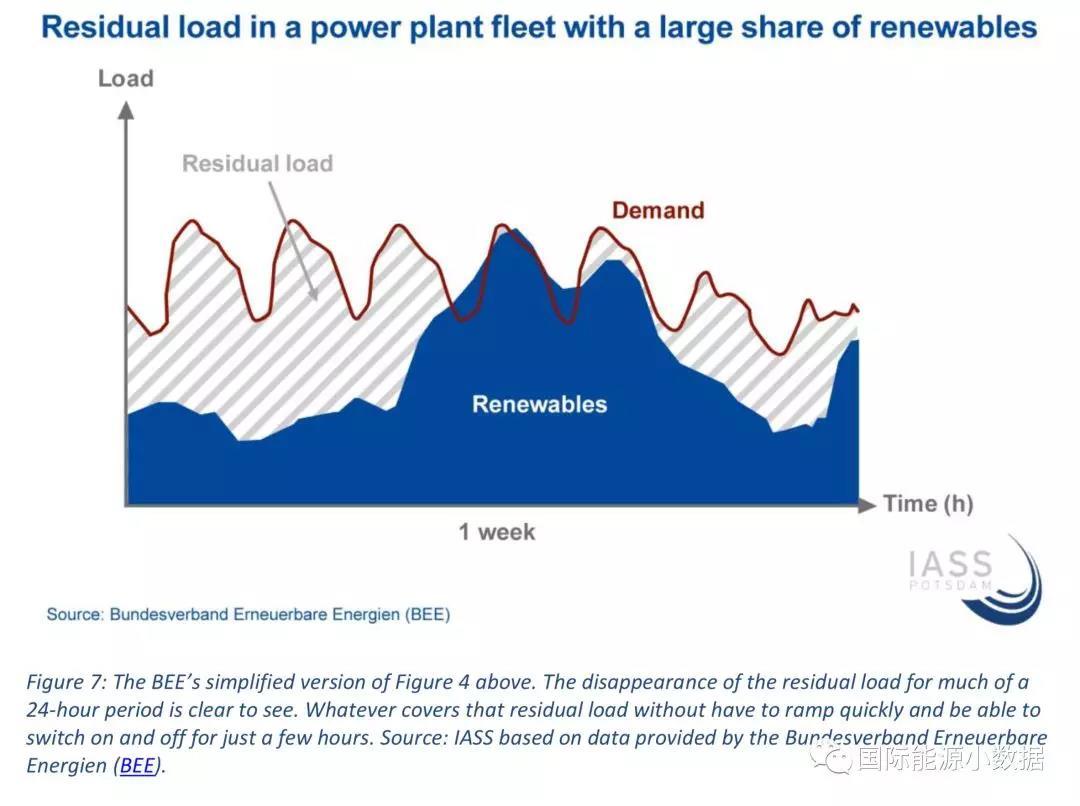 Residual load in a power plant fleet with a large share of renewables

Load

Residual load

Demand

Renewables

Time (h)

1 week

IASS
POTSDAM

Source: Bundesverband Erneuerbare Energien (BEE)

Figure 7: The BEE's simplified version of Figure 4 above. The disappearance of the residual load for much of a 24-hour period is clear to see. Whatever covers that residual load without have to ramp quickly and be able to switch on and off for just a few hours. Source: IASS based on data provided by the Bundesverband Erneuerbare Energien (BEE).

国际能源小数据